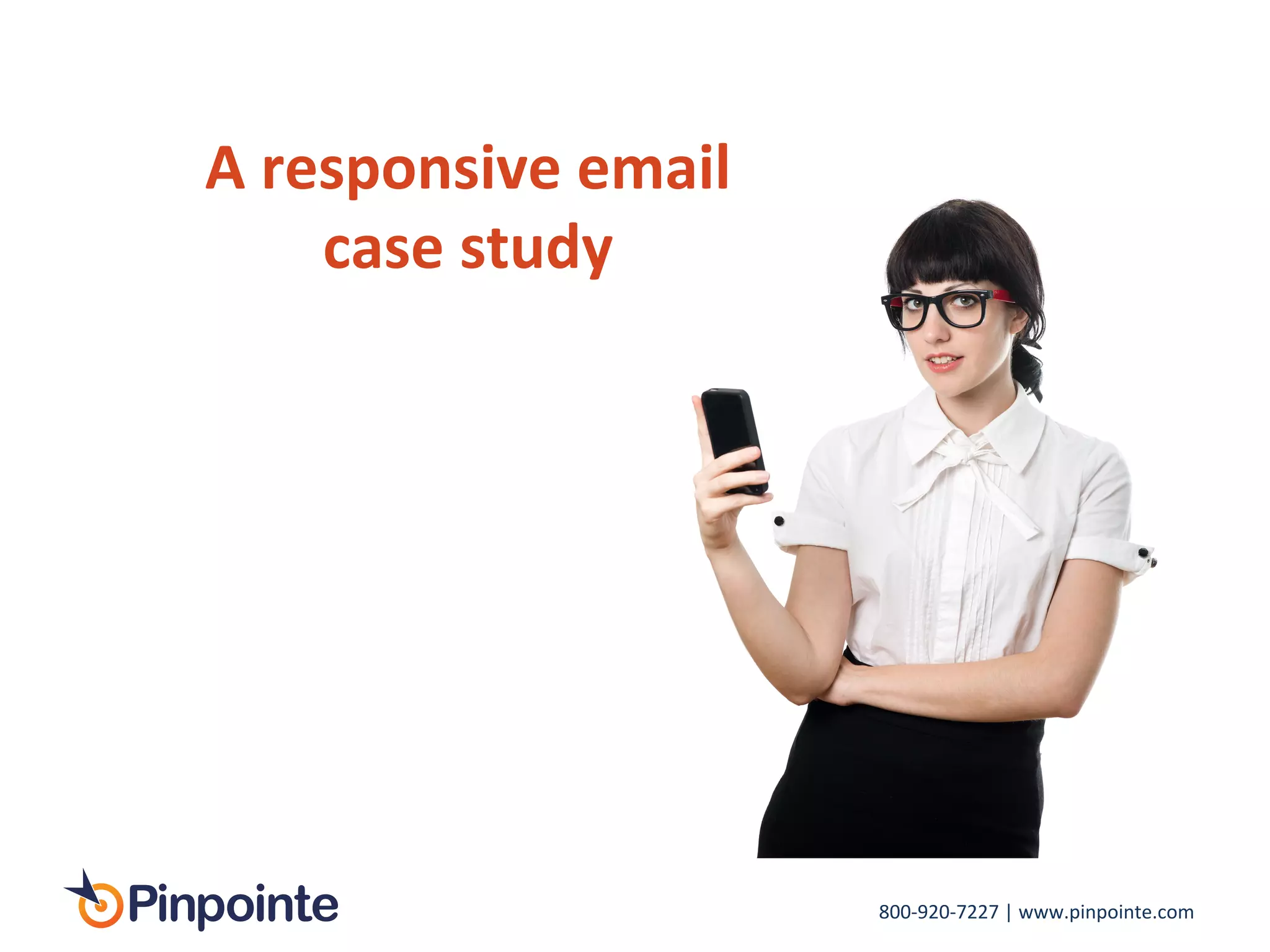 A responsive email case study

Pinpointe

800-920-7227 | www.pinpointe.com